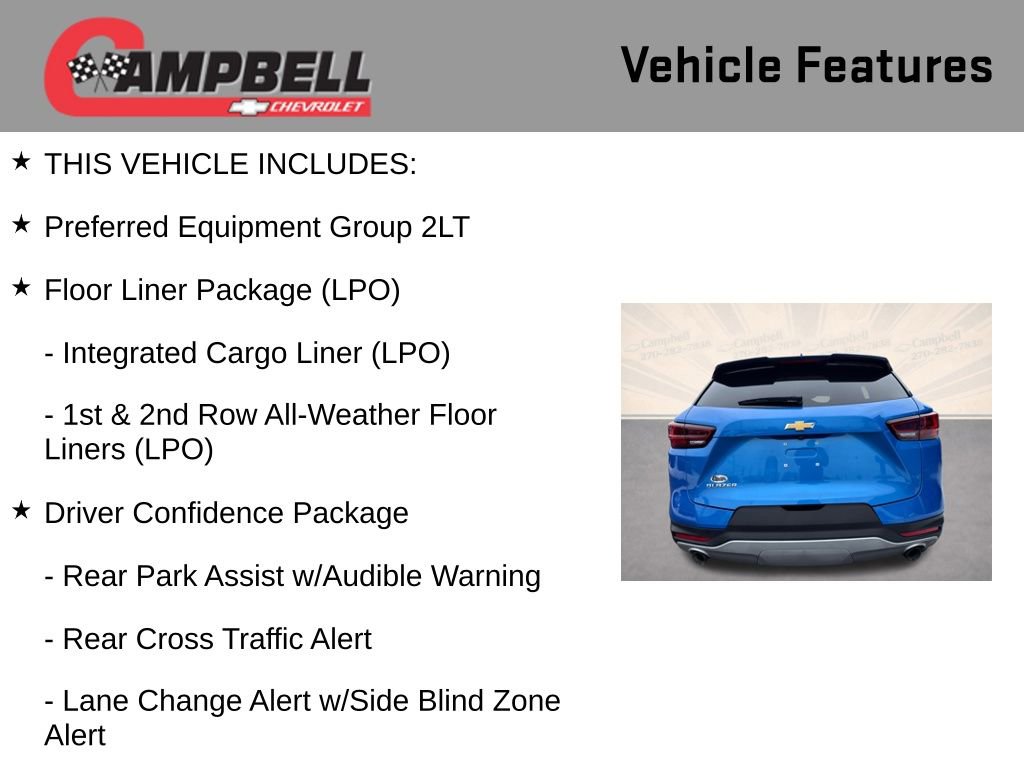 CAMPBELL
CHEVROLET

Vehicle Features

★ THIS VEHICLE INCLUDES:

★ Preferred Equipment Group 2LT

★ Floor Liner Package (LPO)

- Integrated Cargo Liner (LPO)

- 1st & 2nd Row All-Weather Floor Liners (LPO)

★ Driver Confidence Package

- Rear Park Assist w/Audible Warning

- Rear Cross Traffic Alert

- Lane Change Alert w/Side Blind Zone Alert

Campbell
270-282-7838

Campbell
270-282-7838

Campbell
270-282-7838

BLAZER